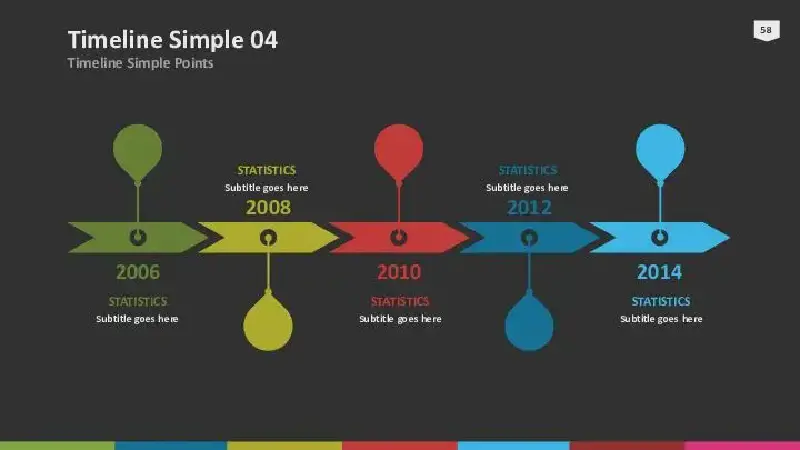 Timeline Simple 04
Timeline Simple Points

58

STATISTICS
Subtitle goes here
2008

STATISTICS
Subtitle goes here
2012

2006
STATISTICS
Subtitle goes here

2010
STATISTICS
Subtitle goes here

2014
STATISTICS
Subtitle goes here